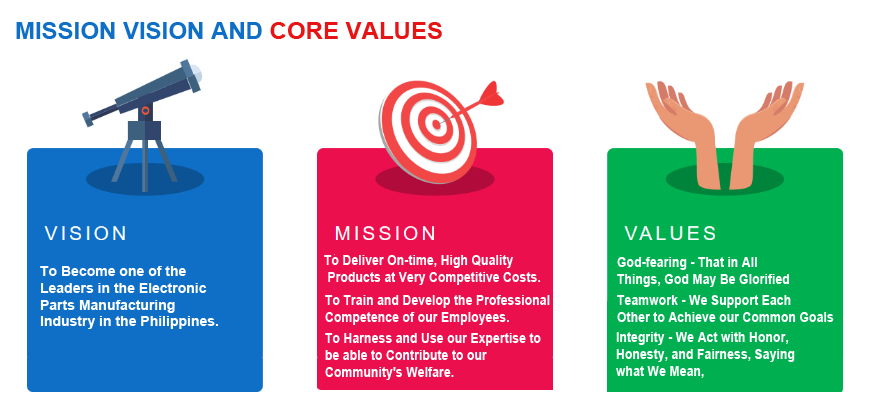 MISSION VISION AND CORE VALUES

VISION

To Become one of the Leaders in the Electronic Parts Manufacturing Industry in the Philippines.

MISSION

To Deliver On-time, High Quality Products at Very Competitive Costs.

To Train and Develop the Professional Competence of our Employees.

To Harness and Use our Expertise to be able to Contribute to our Community's Welfare.

VALUES

God-fearing - That in All Things, God May Be Glorified

Teamwork - We Support Each Other to Achieve our Common Goals

Integrity - We Act with Honor, Honesty, and Fairness, Saying what We Mean,